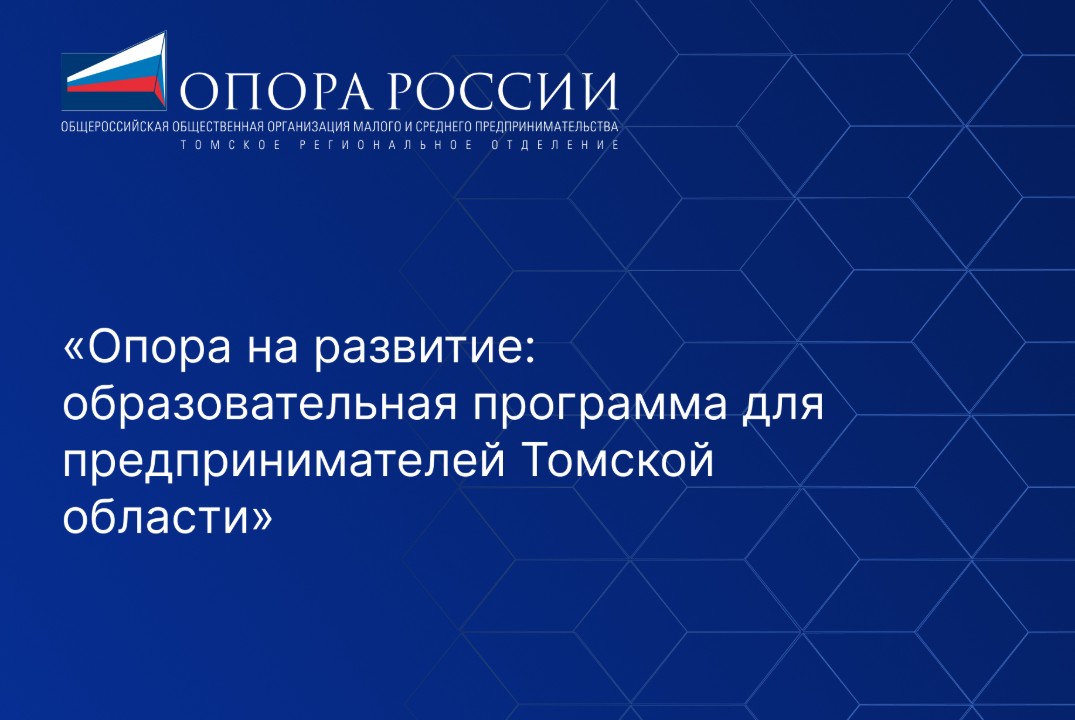 ОПОРА РОССИИ
ОБЩЕРОССИЙСКАЯ ОБЩЕСТВЕННАЯ ОРГАНИЗАЦИЯ МАЛОГО И СРЕДНЕГО ПРЕДПРИНИМАТЕЛЬСТВА
ТОМСКОЕ РЕГИОНАЛЬНОЕ ОТДЕЛЕНИЕ

«Опора на развитие: образовательная программа для предпринимателей Томской области»